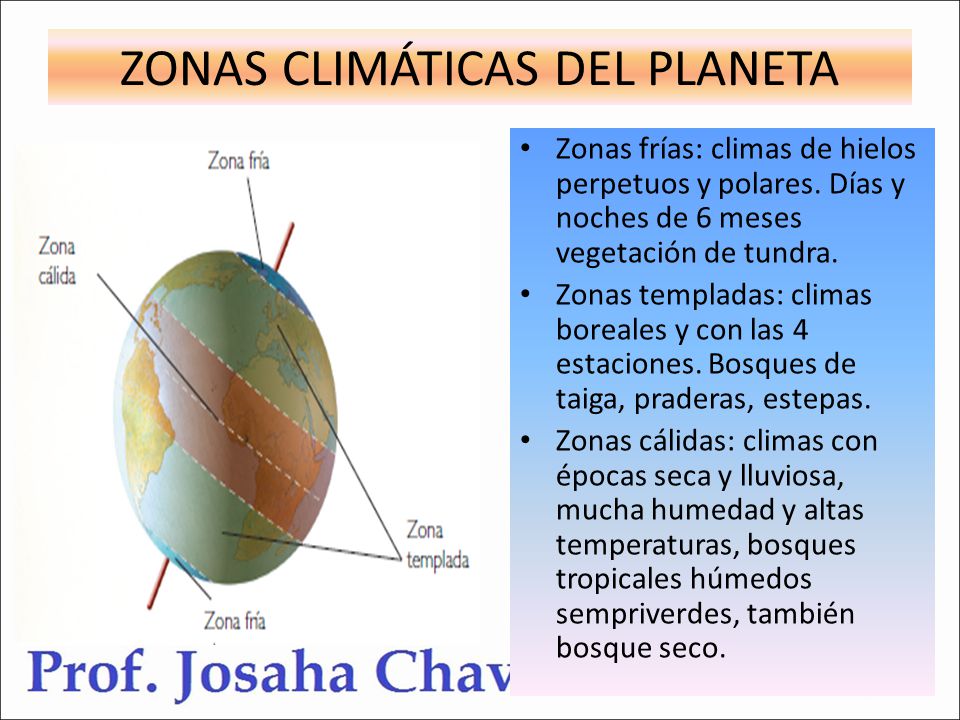 ZONAS CLIMÁTICAS DEL PLANETA

Zona fría

Zona cálida

Zona templada

Zona fría

Prof. Josaha Chav

• Zonas frías: climas de hielos perpetuos y polares. Días y noches de 6 meses vegetación de tundra.
• Zonas templadas: climas boreales y con las 4 estaciones. Bosques de taiga, praderas, estepas.
• Zonas cálidas: climas con épocas seca y lluviosa, mucha humedad y altas temperaturas, bosques tropicales húmedos sempriverdes, también bosque seco.